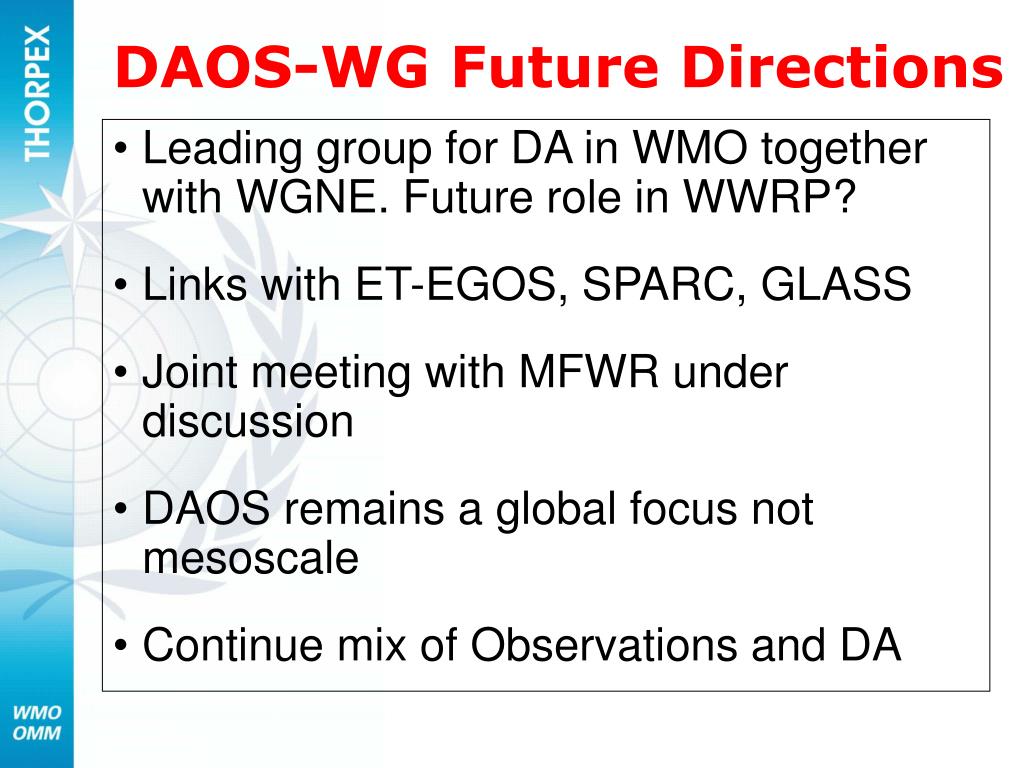 THORPEX

DAOS-WG Future Directions

• Leading group for DA in WMO together with WGNE. Future role in WWRP?

• Links with ET-EGOS, SPARC, GLASS

• Joint meeting with MFWR under discussion

• DAOS remains a global focus not mesoscale

• Continue mix of Observations and DA

WMO
OMM